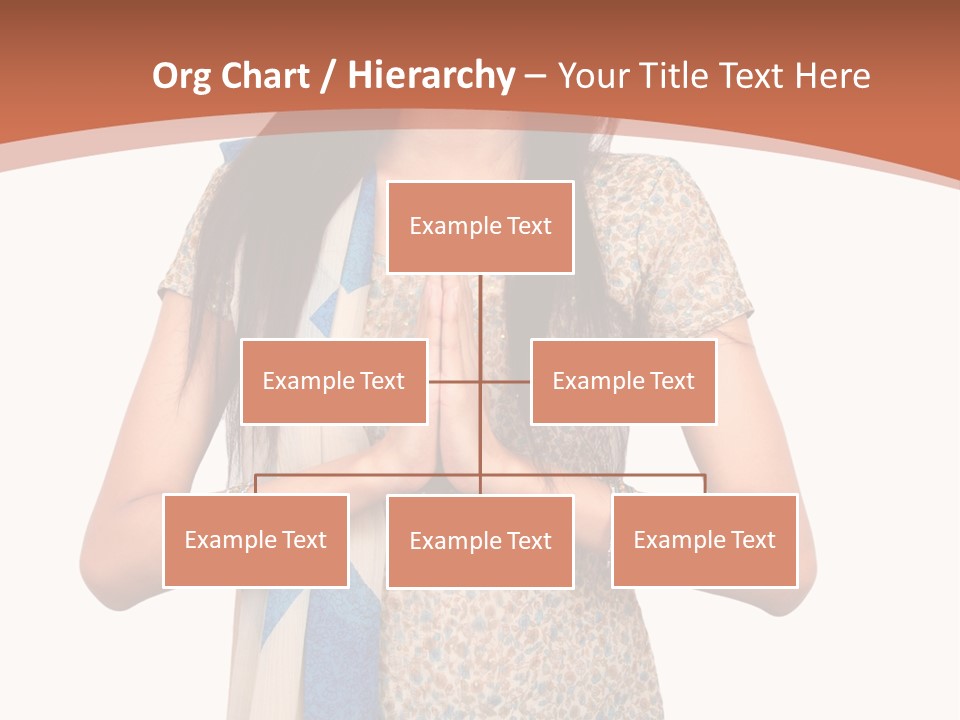 Org Chart / Hierarchy – Your Title Text Here

Example Text

Example Text

Example Text

Example Text

Example Text

Example Text